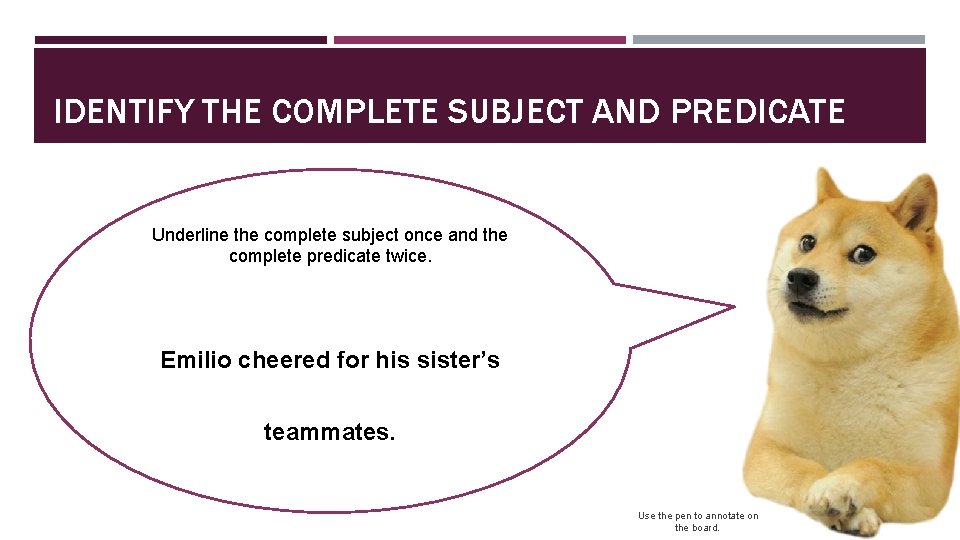 IDENTIFY THE COMPLETE SUBJECT AND PREDICATE

Underline the complete subject once and the complete predicate twice.

Emilio cheered for his sister's

teammates.

Use the pen to annotate on the board.